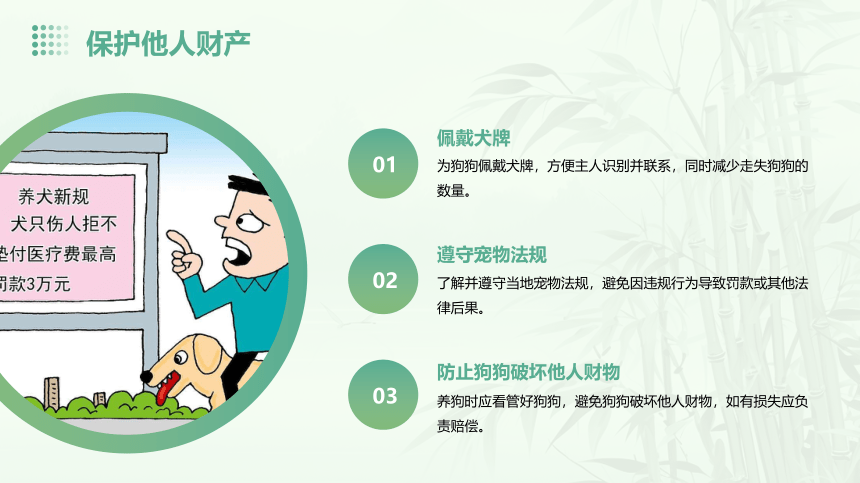 保护他人财产

养犬新规
犬只伤人拒不
垫付医疗费最高
罚款3万元

01
佩戴犬牌
为狗狗佩戴犬牌，方便主人识别并联系，同时减少走失狗狗的数量。

02
遵守宠物法规
了解并遵守当地宠物法规，避免因违规行为导致罚款或其他法律后果。

03
防止狗狗破坏他人财物
养狗时应看管好狗狗，避免狗狗破坏他人财物，如有损失应负责赔偿。